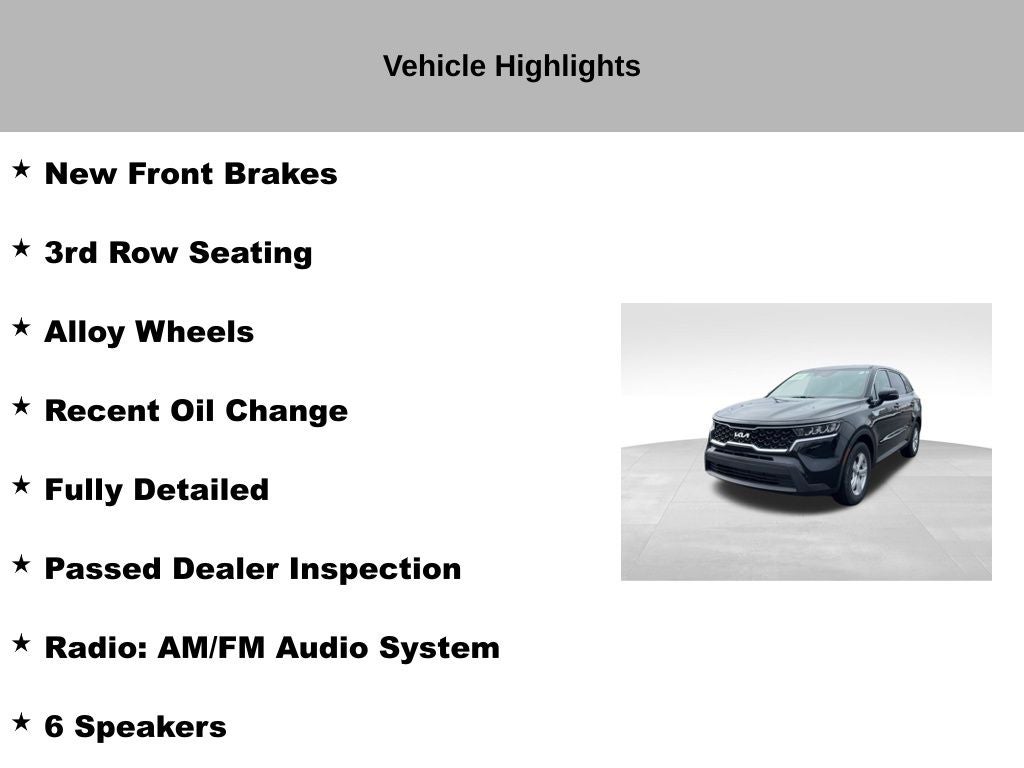 Vehicle Highlights

★ New Front Brakes

★ 3rd Row Seating

★ Alloy Wheels

★ Recent Oil Change

★ Fully Detailed

★ Passed Dealer Inspection

★ Radio: AM/FM Audio System

★ 6 Speakers